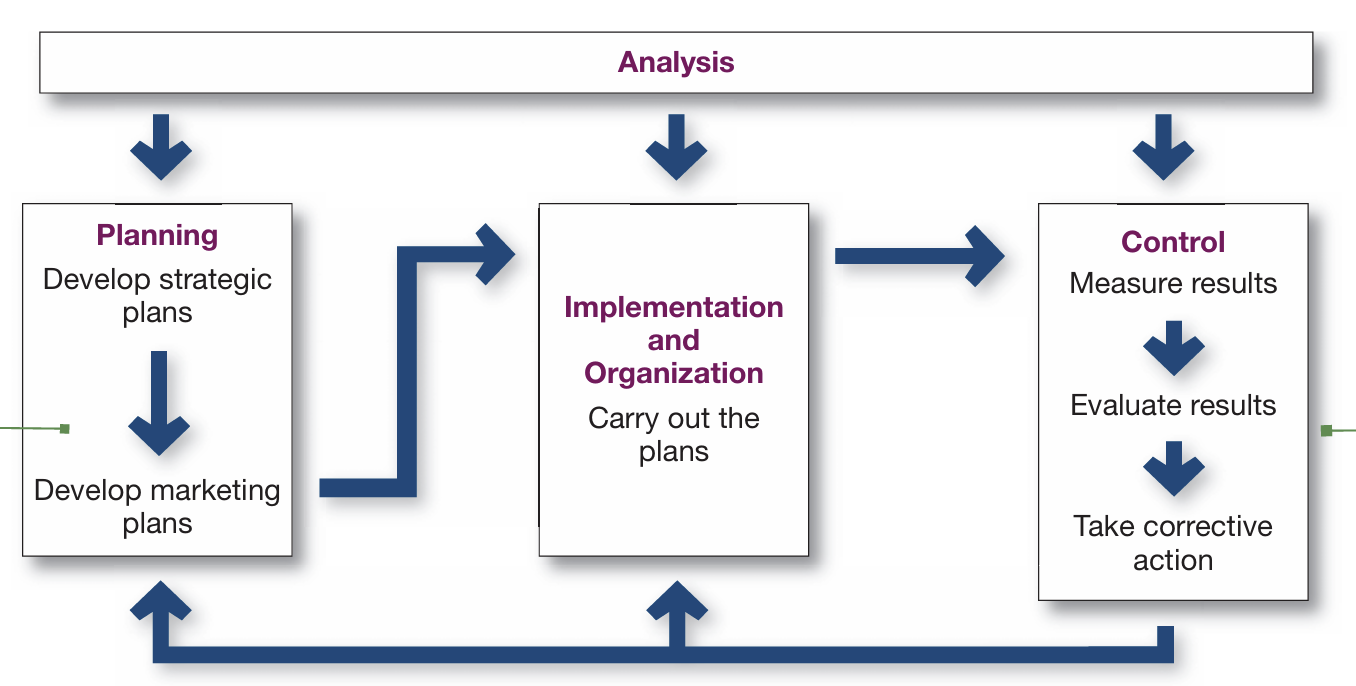 Analysis

Planning
Develop strategic plans

Develop marketing plans

Implementation and Organization
Carry out the plans

Control
Measure results

Evaluate results

Take corrective action